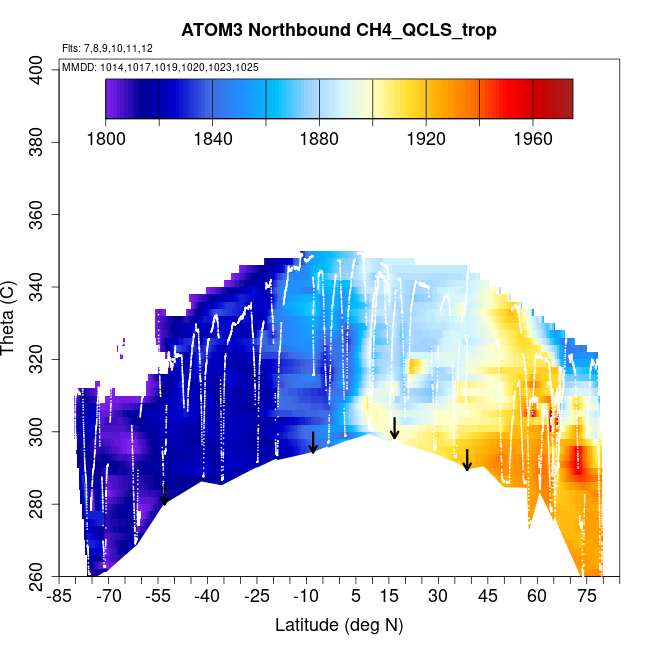 ATOM3 Northbound CH4_QCLS_trop

Flts: 7,8,9,10,11,12

MMDD: 1014,1017,1019,1020,1023,1025

1800 1840 1880 1920 1960

Theta (C)

400
380
360
340
320
300
280
260

-85 -70 -55 -40 -25 -10 5 15 30 45 60 75

Latitude (deg N)